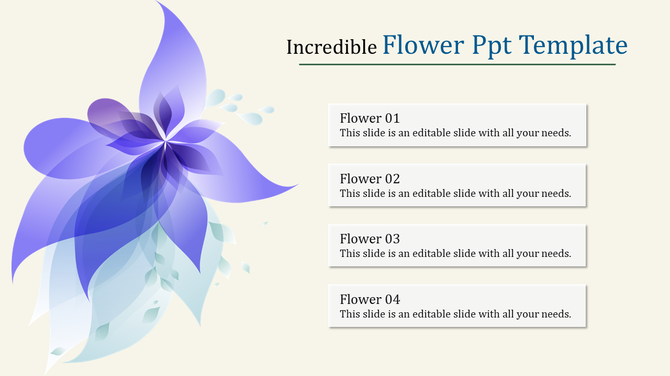 Incredible Flower Ppt Template

Flower 01
This slide is an editable slide with all your needs.

Flower 02
This slide is an editable slide with all your needs.

Flower 03
This slide is an editable slide with all your needs.

Flower 04
This slide is an editable slide with all your needs.